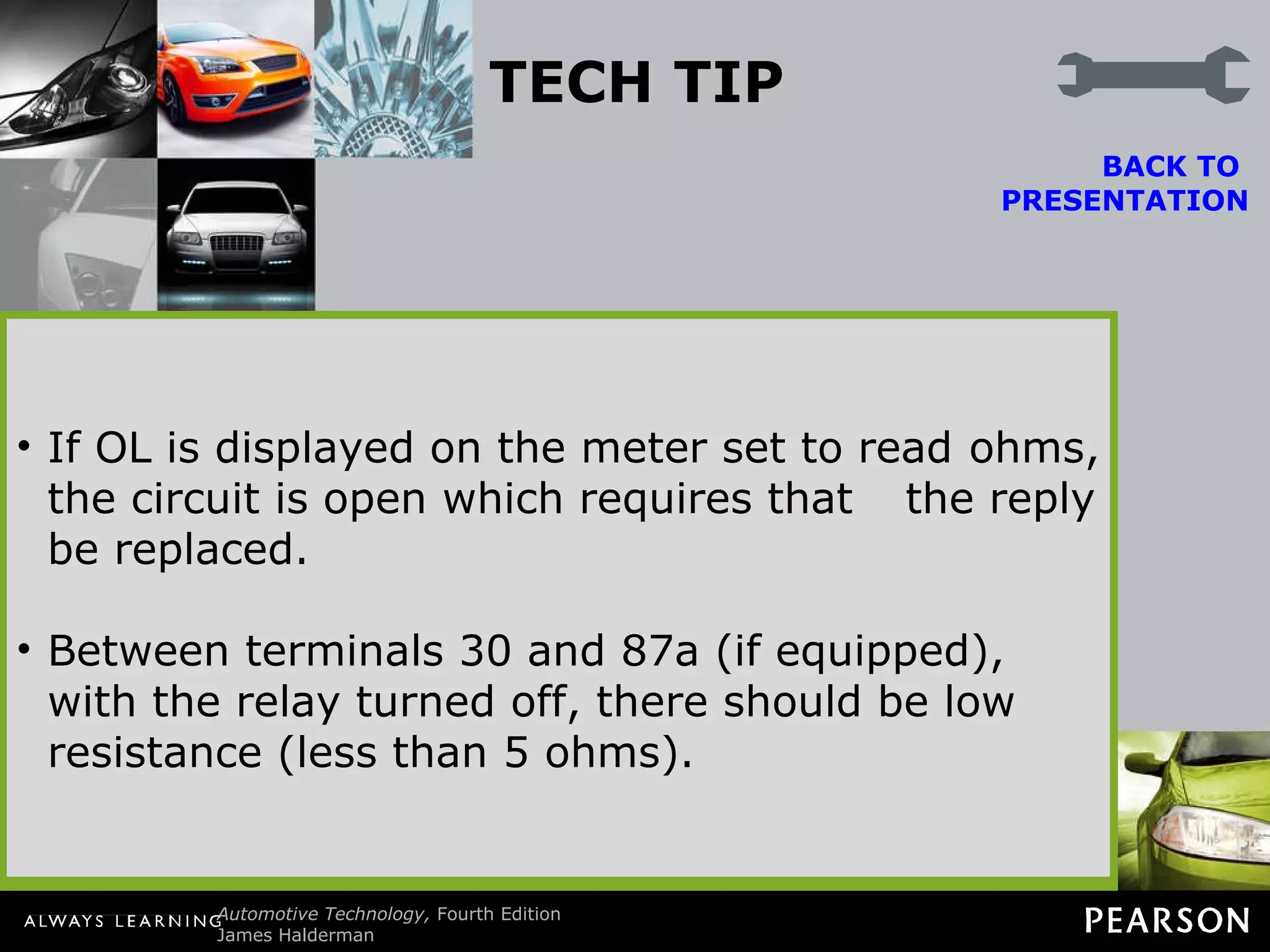 TECH TIP

BACK TO PRESENTATION

• If OL is displayed on the meter set to read ohms, the circuit is open which requires that the reply be replaced.

• Between terminals 30 and 87a (if equipped), with the relay turned off, there should be low resistance (less than 5 ohms).

ALWAYS LEARNING

Automotive Technology, Fourth Edition
James Halderman

PEARSON